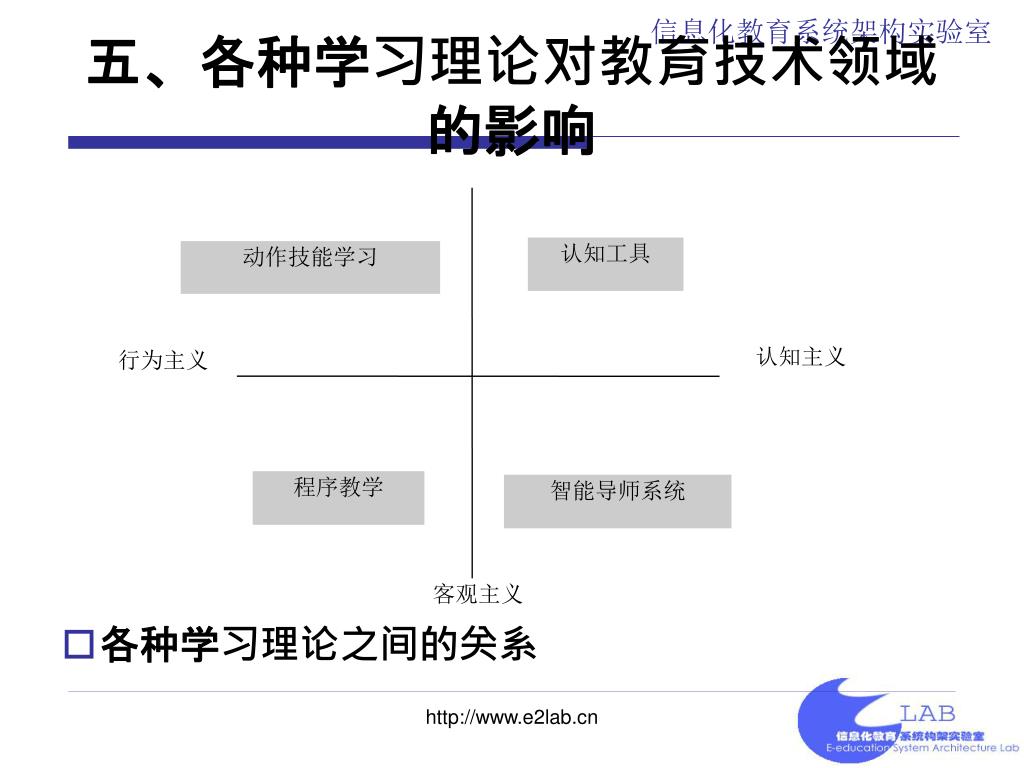 信息化教育系统架构实验室

五、各种学习理论对教育技术领域的影响

动作技能学习

认知工具

行为主义

认知主义

程序教学

智能导师系统

客观主义

各种学习理论之间的关系

http://www.e2lab.cn

LAB
信息化教育系统构架实验室
E-education System Architecture Lab